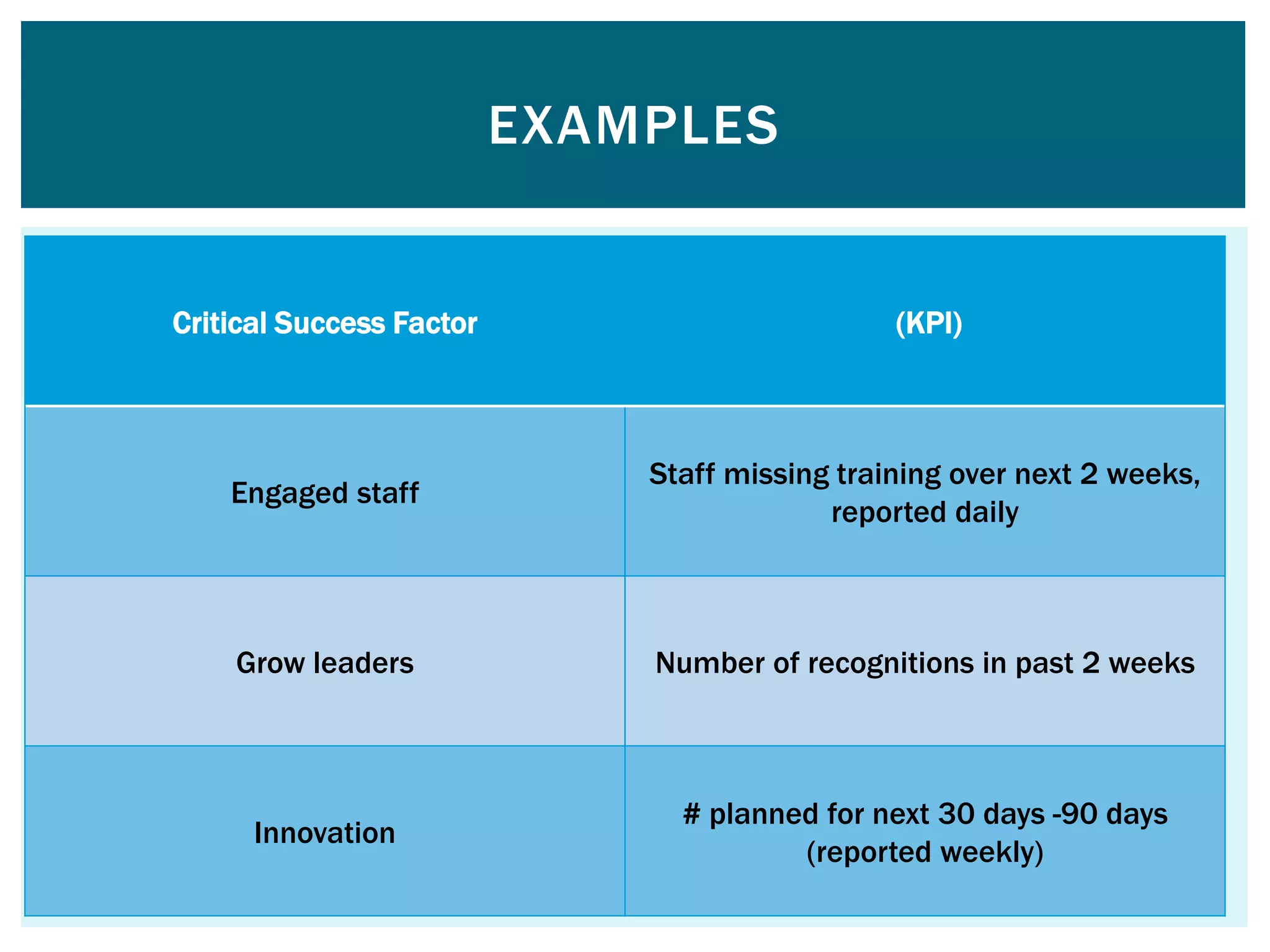 EXAMPLES

| Critical Success Factor | (KPI) |
|---|---|
| Engaged staff | Staff missing training over next 2 weeks, reported daily |
| Grow leaders | Number of recognitions in past 2 weeks |
| Innovation | # planned for next 30 days -90 days (reported weekly) |